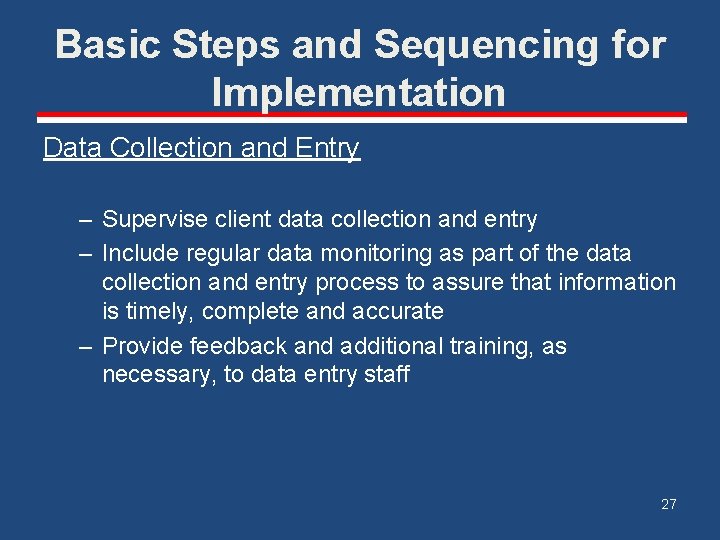 Basic Steps and Sequencing for Implementation

Data Collection and Entry

– Supervise client data collection and entry
– Include regular data monitoring as part of the data collection and entry process to assure that information is timely, complete and accurate
– Provide feedback and additional training, as necessary, to data entry staff

27